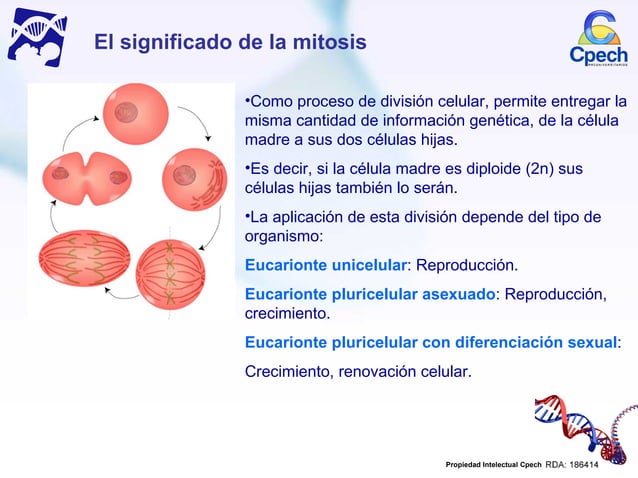 El significado de la mitosis

Cpech
PREUNIVERSITARIOS

•Como proceso de división celular, permite entregar la misma cantidad de información genética, de la célula madre a sus dos células hijas.

•Es decir, si la célula madre es diploide (2n) sus células hijas también lo serán.

•La aplicación de esta división depende del tipo de organismo:

Eucarionte unicelular: Reproducción.

Eucarionte pluricelular asexuado: Reproducción, crecimiento.

Eucarionte pluricelular con diferenciación sexual:

Crecimiento, renovación celular.

Propiedad Intelectual Cpech RDA: 186414